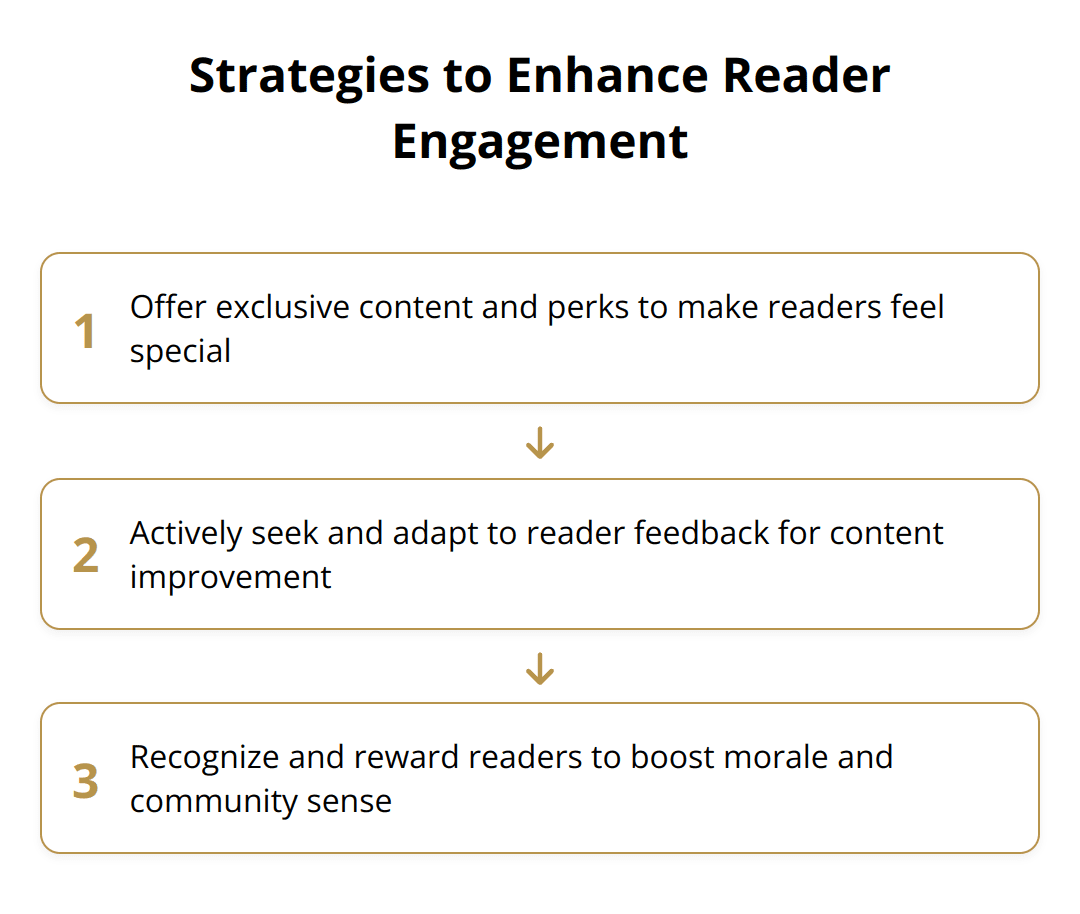 Strategies to Enhance Reader Engagement

1 Offer exclusive content and perks to make readers feel special

2 Actively seek and adapt to reader feedback for content improvement

3 Recognize and reward readers to boost morale and community sense